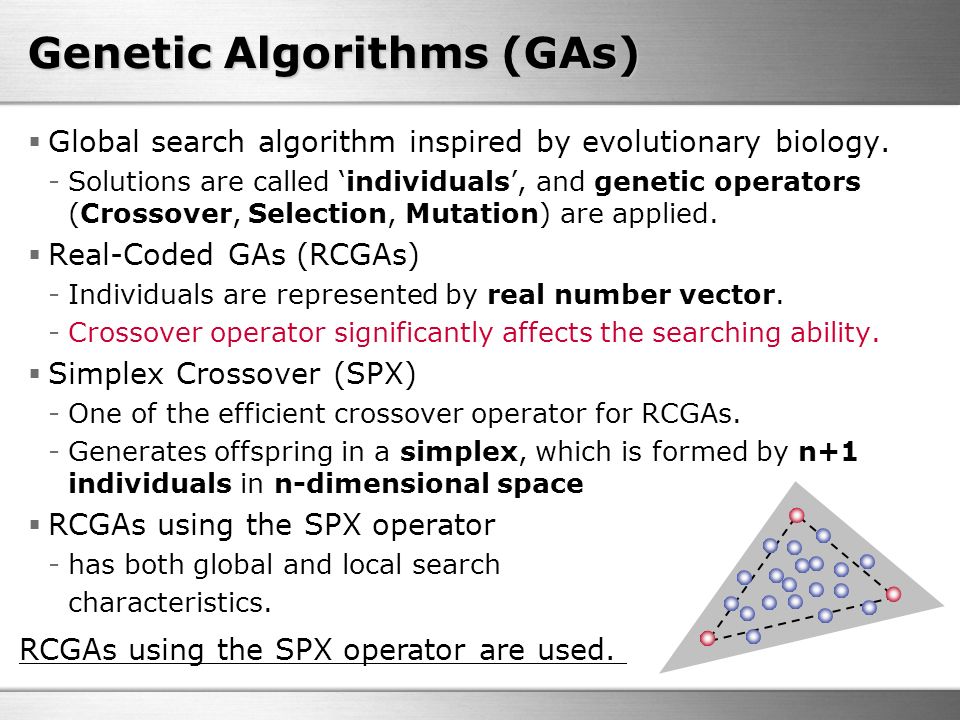 Genetic Algorithms (GAs)

▪ Global search algorithm inspired by evolutionary biology.
- Solutions are called ‘individuals’, and genetic operators (Crossover, Selection, Mutation) are applied.

▪ Real-Coded GAs (RCGAs)
- Individuals are represented by real number vector.
- Crossover operator significantly affects the searching ability.

▪ Simplex Crossover (SPX)
- One of the efficient crossover operator for RCGAs.
- Generates offspring in a simplex, which is formed by n+1 individuals in n-dimensional space

▪ RCGAs using the SPX operator
- has both global and local search characteristics.

RCGAs using the SPX operator are used.